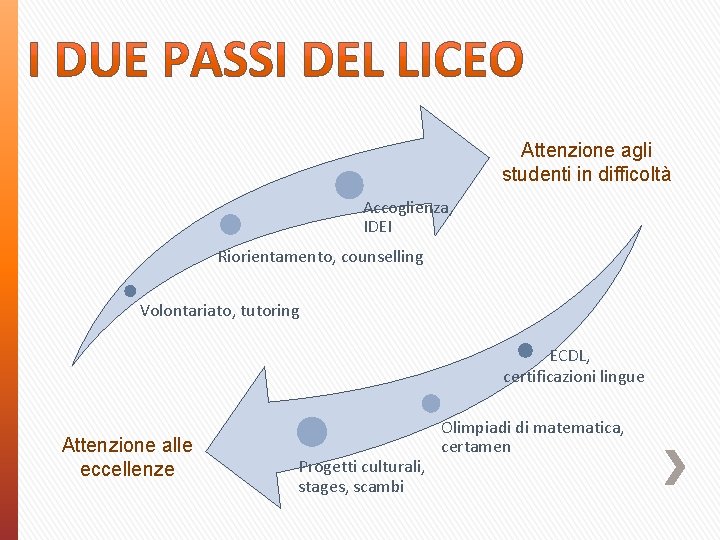 I DUE PASSI DEL LICEO

Attenzione agli studenti in difficoltà

Accoglienza, IDEI

Riorientamento, counselling

Volontariato, tutoring

ECDL, certificazioni lingue

Olimpiadi di matematica, certamen

Progetti culturali, stages, scambi

Attenzione alle eccellenze